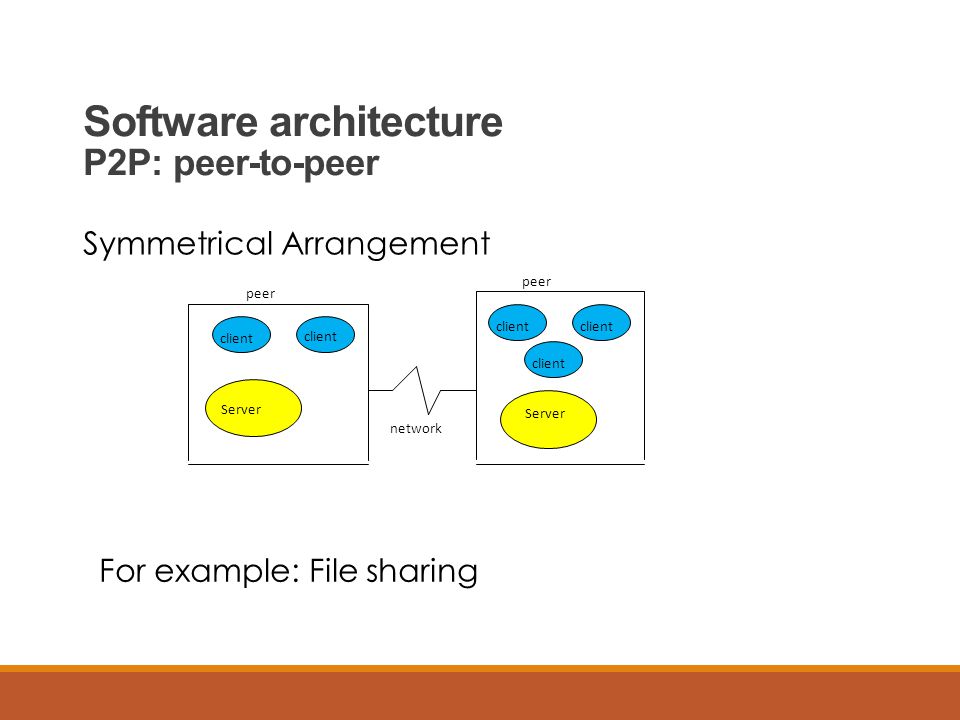 Software architecture
P2P: peer-to-peer

Symmetrical Arrangement

peer

client

client

Server

network

peer

client

client

client

Server

For example: File sharing